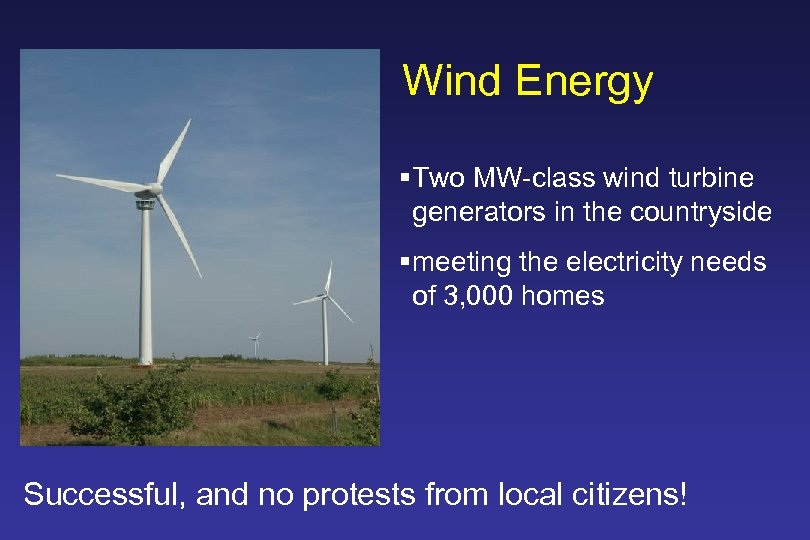 Wind Energy

▪Two MW-class wind turbine generators in the countryside

▪meeting the electricity needs of 3,000 homes

Successful, and no protests from local citizens!